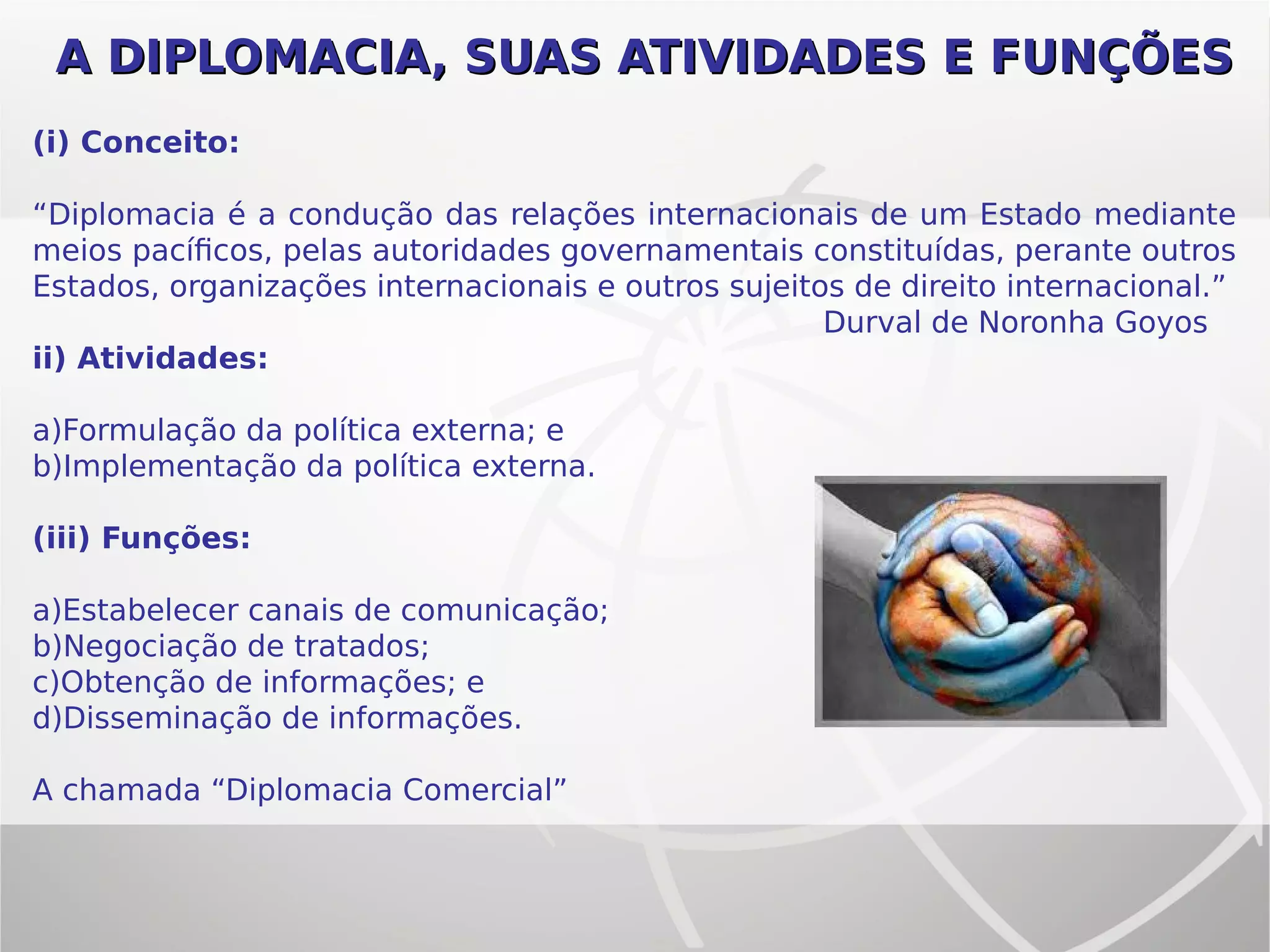 A DIPLOMACIA, SUAS ATIVIDADES E FUNÇÕES

(i) Conceito:

“Diplomacia é a condução das relações internacionais de um Estado mediante meios pacíficos, pelas autoridades governamentais constituídas, perante outros Estados, organizações internacionais e outros sujeitos de direito internacional.”

Durval de Noronha Goyos

ii) Atividades:

a)Formulação da política externa; e
b)Implementação da política externa.

(iii) Funções:

a)Estabelecer canais de comunicação;
b)Negociação de tratados;
c)Obtenção de informações; e
d)Disseminação de informações.

A chamada “Diplomacia Comercial”